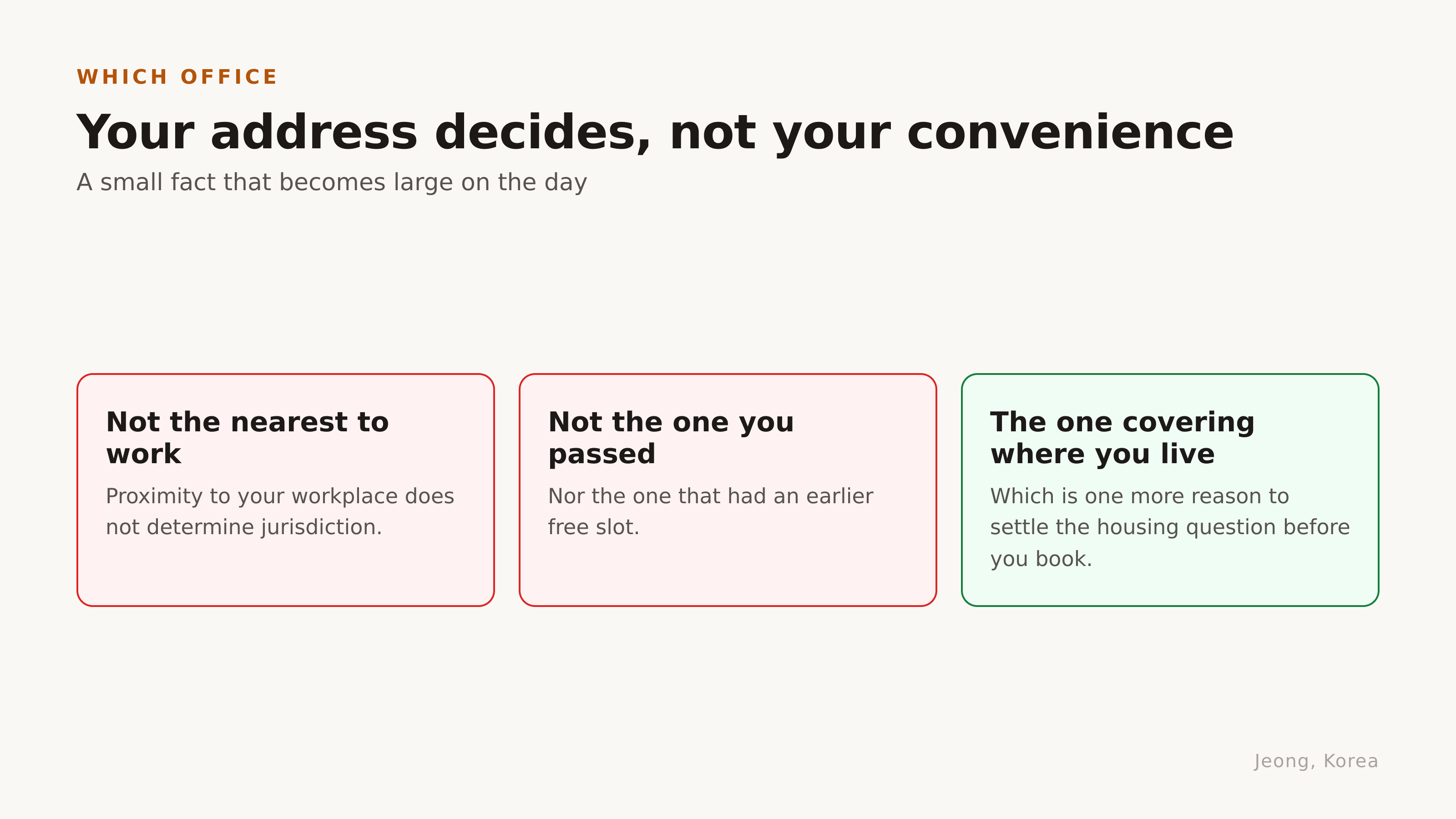 WHICH OFFICE

Your address decides, not your convenience

A small fact that becomes large on the day

Not the nearest to work

Proximity to your workplace does not determine jurisdiction.

Not the one you passed

Nor the one that had an earlier free slot.

The one covering where you live

Which is one more reason to settle the housing question before you book.

Jeong, Korea